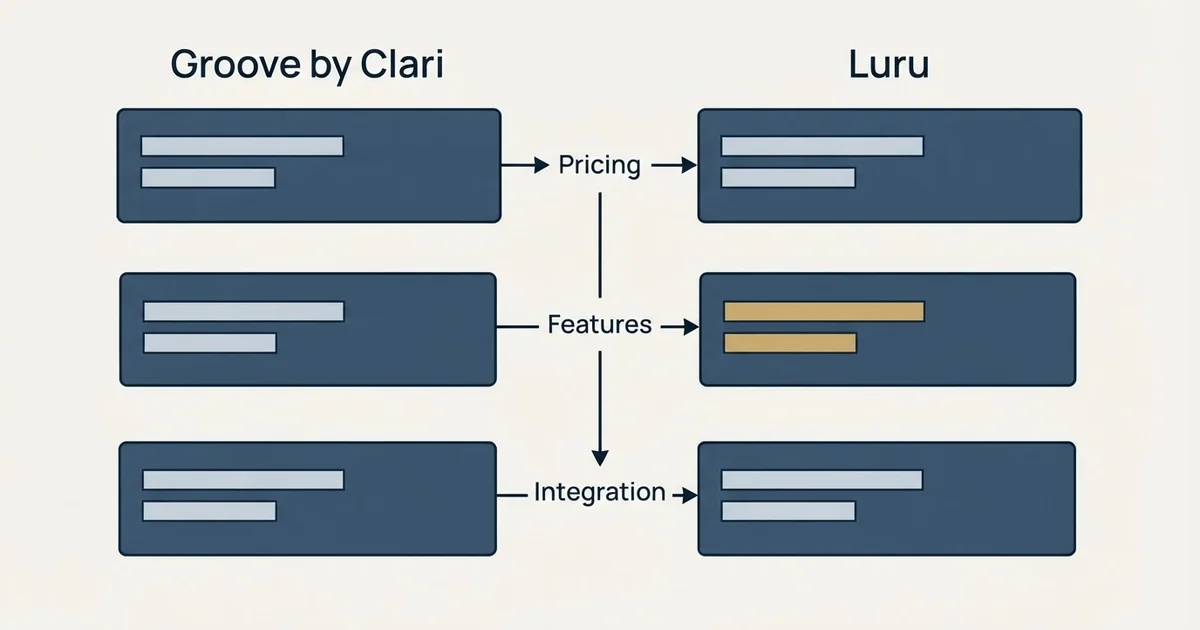 Groove by Clari

Luru

Pricing

Features

Integration